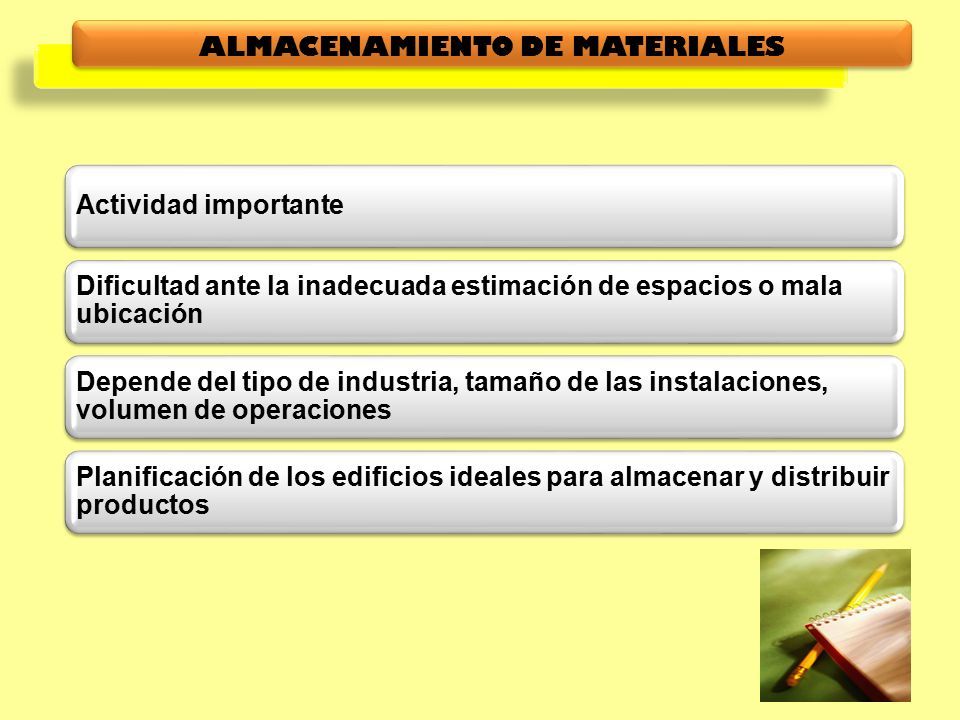 ALMACENAMIENTO DE MATERIALES

Actividad importante

Dificultad ante la inadecuada estimación de espacios o mala ubicación

Depende del tipo de industria, tamaño de las instalaciones, volumen de operaciones

Planificación de los edificios ideales para almacenar y distribuir productos